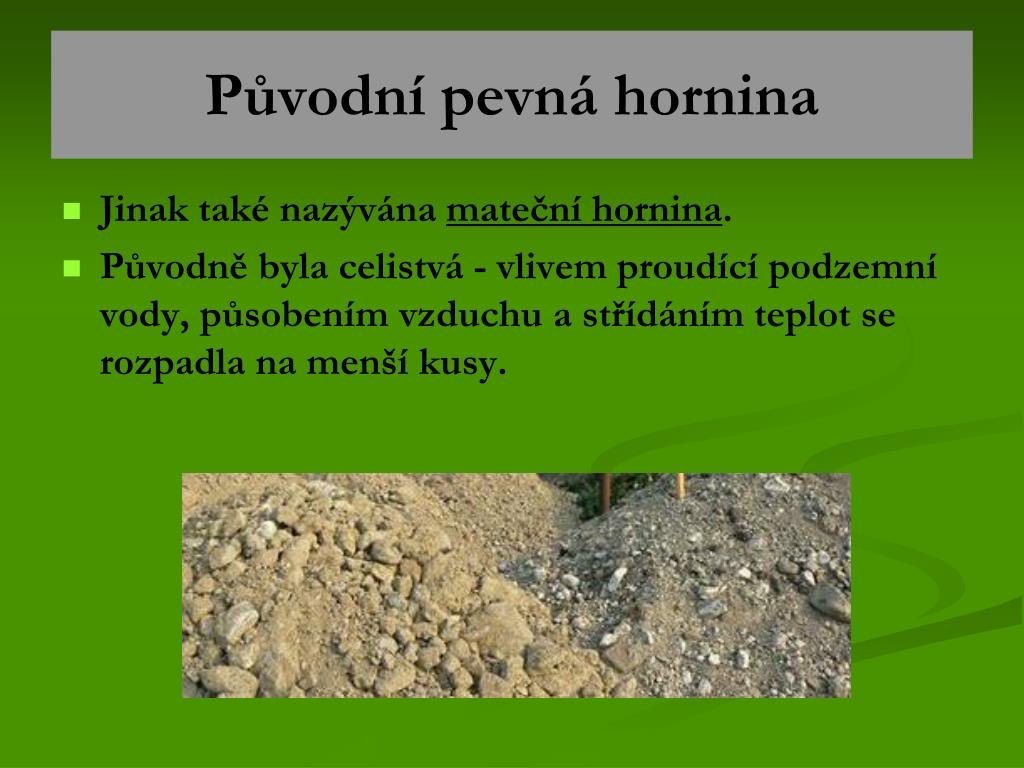 Původní pevná hornina

Jinak také nazývána mateční hornina.

Původně byla celistvá - vlivem proudící podzemní vody, působením vzduchu a střídáním teplot se rozpadla na menší kusy.